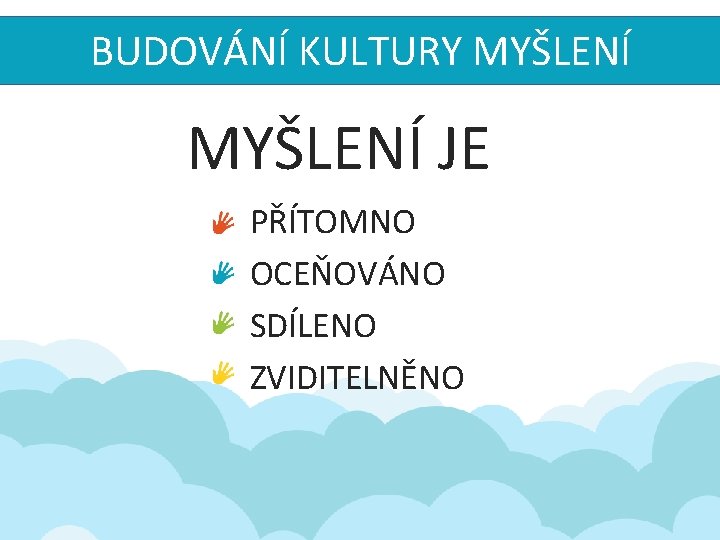 BUDOVÁNÍ KULTURY MYŠLENÍ

MYŠLENÍ JE

PŘÍTOMNO
OCEŇOVÁNO
SDÍLENO
ZVIDITELNĚNO